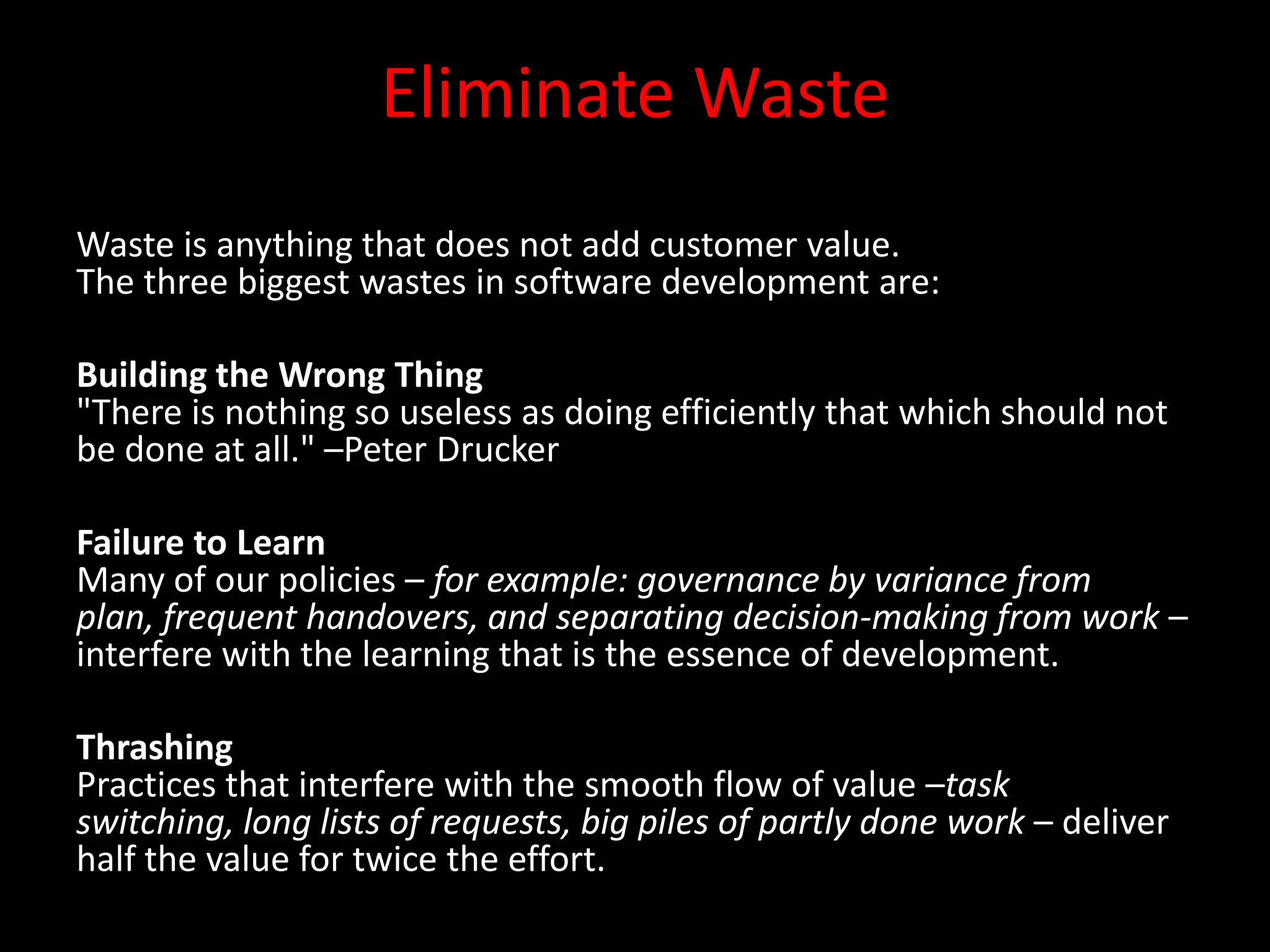 Eliminate Waste

Waste is anything that does not add customer value.
The three biggest wastes in software development are:

Building the Wrong Thing
"There is nothing so useless as doing efficiently that which should not be done at all." –Peter Drucker

Failure to Learn
Many of our policies – for example: governance by variance from plan, frequent handovers, and separating decision-making from work – interfere with the learning that is the essence of development.

Thrashing
Practices that interfere with the smooth flow of value –task switching, long lists of requests, big piles of partly done work – deliver half the value for twice the effort.